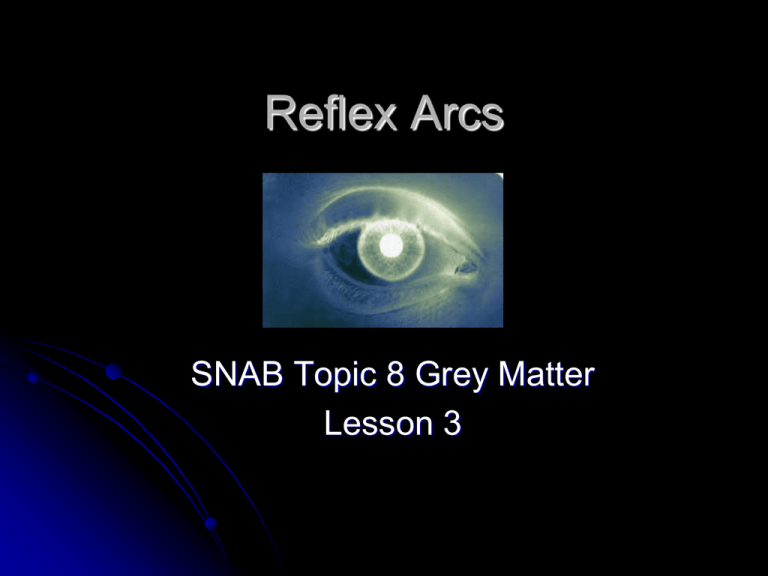 Reflex Arcs

SNAB Topic 8 Grey Matter
Lesson 3